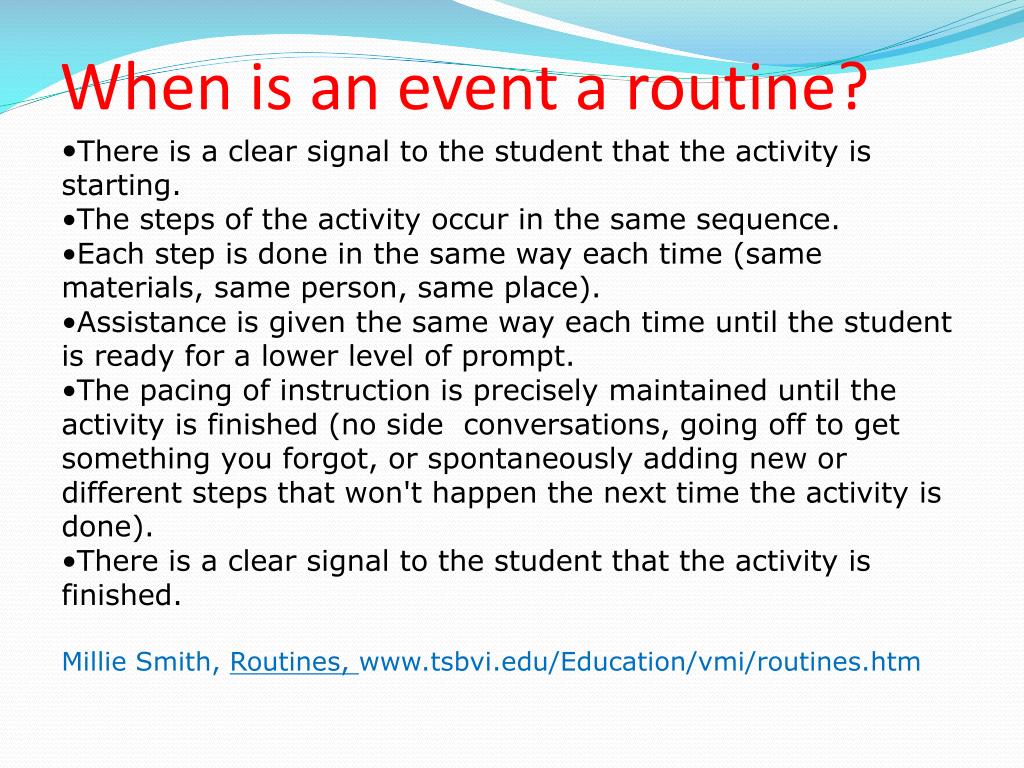 When is an event a routine?

•There is a clear signal to the student that the activity is starting.
•The steps of the activity occur in the same sequence.
•Each step is done in the same way each time (same materials, same person, same place).
•Assistance is given the same way each time until the student is ready for a lower level of prompt.
•The pacing of instruction is precisely maintained until the activity is finished (no side  conversations, going off to get something you forgot, or spontaneously adding new or different steps that won't happen the next time the activity is done).
•There is a clear signal to the student that the activity is finished.

Millie Smith, Routines, www.tsbvi.edu/Education/vmi/routines.htm